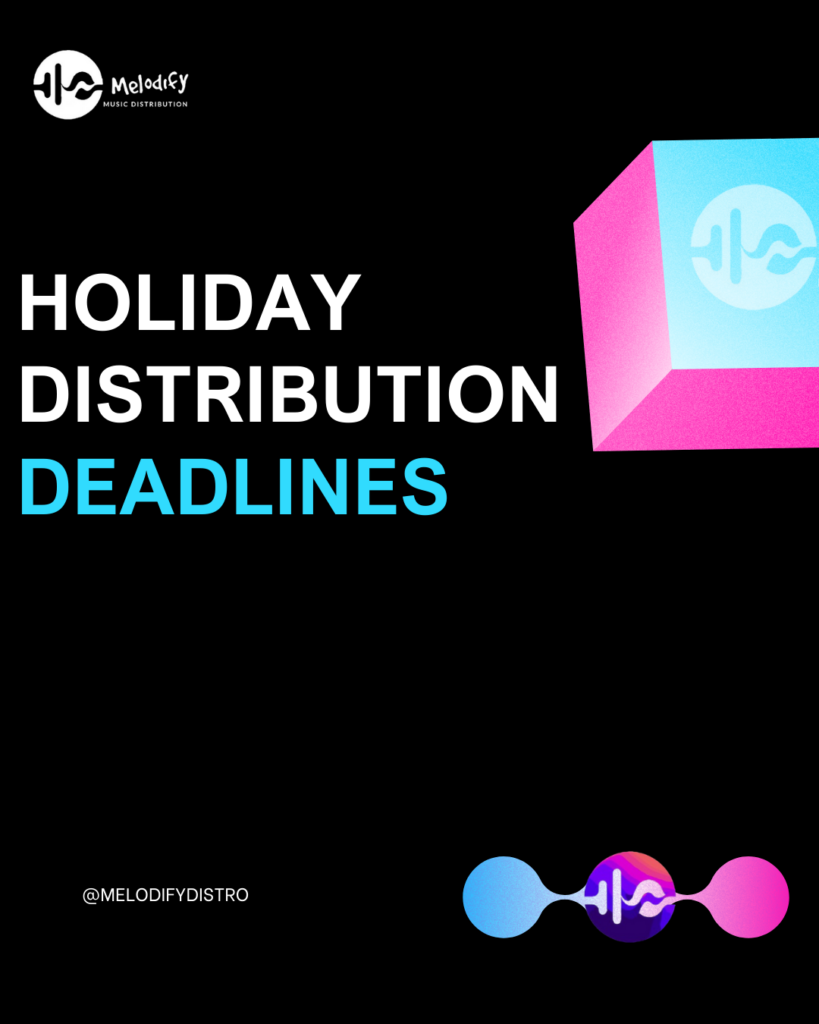 Melodify
MUSIC DISTRIBUTION

HOLIDAY DISTRIBUTION DEADLINES

@MELODIFYDISTRO